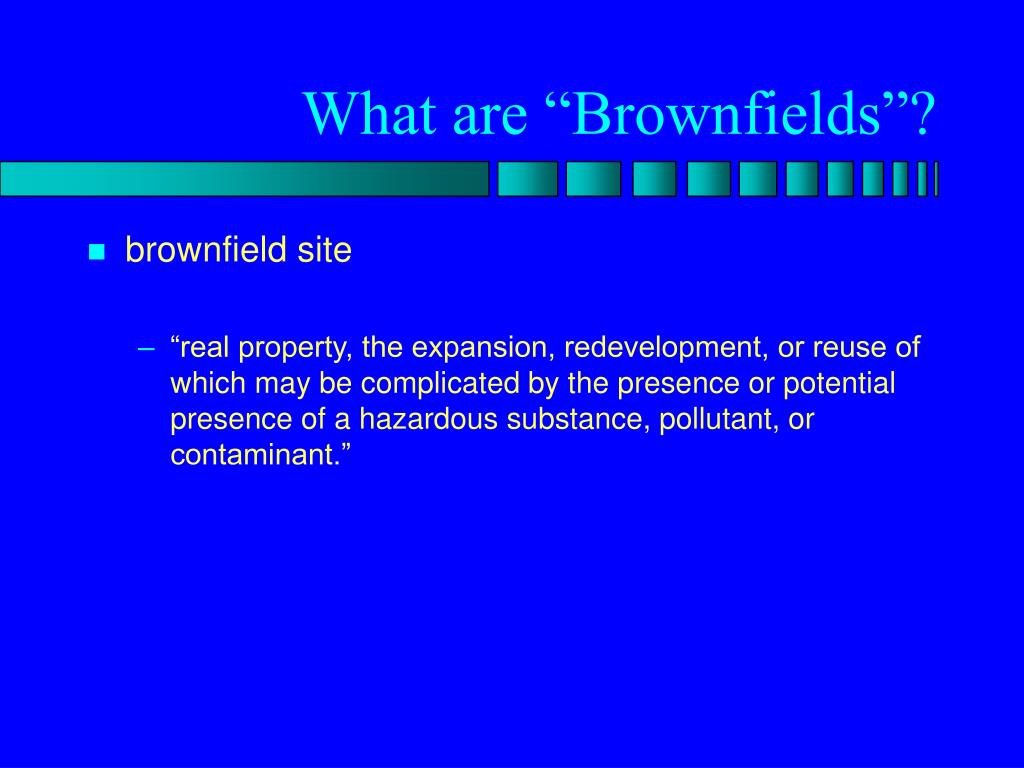 What are “Brownfields”?

brownfield site

– “real property, the expansion, redevelopment, or reuse of which may be complicated by the presence or potential presence of a hazardous substance, pollutant, or contaminant.”